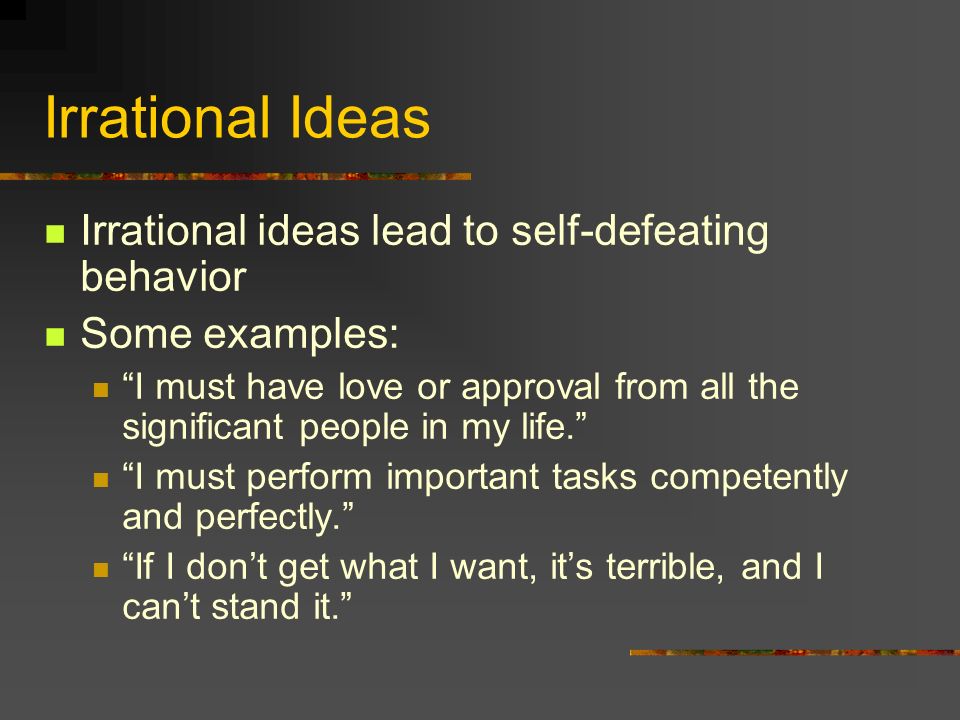 Irrational Ideas

Irrational ideas lead to self-defeating behavior

Some examples:

“I must have love or approval from all the significant people in my life.”

“I must perform important tasks competently and perfectly.”

“If I don’t get what I want, it’s terrible, and I can’t stand it.”